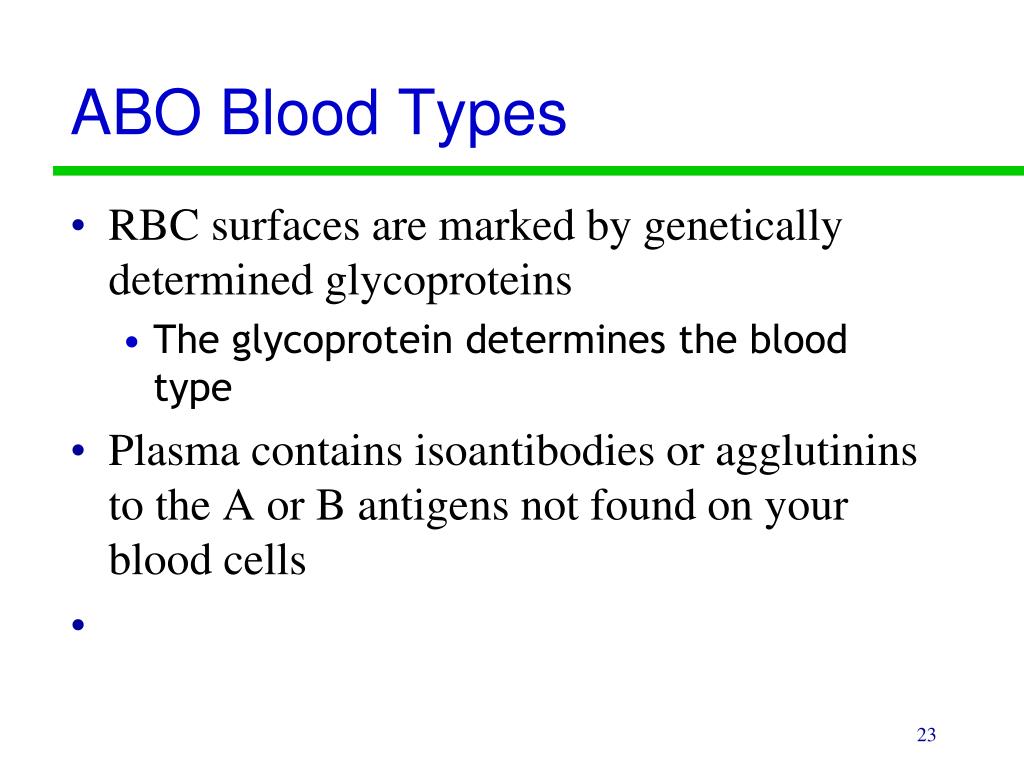 ABO Blood Types

• RBC surfaces are marked by genetically determined glycoproteins
 • The glycoprotein determines the blood type
• Plasma contains isoantibodies or agglutinins to the A or B antigens not found on your blood cells
•

23